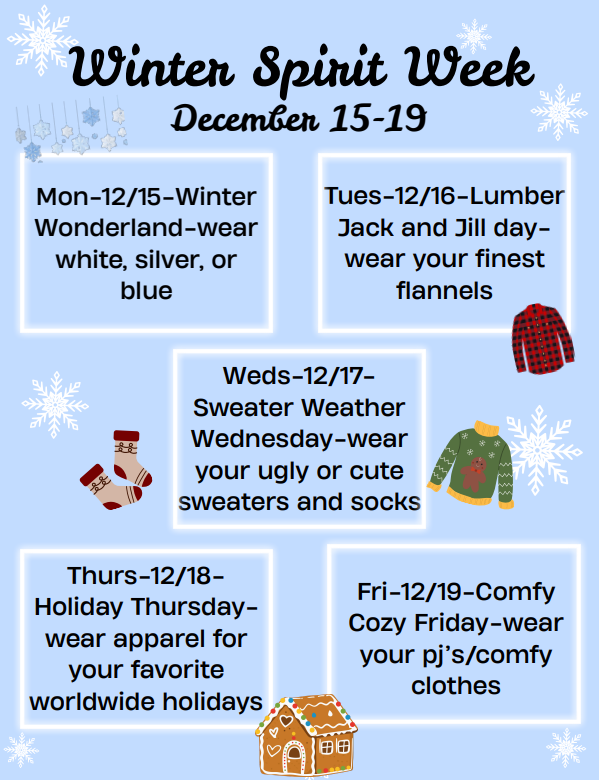 Winter Spirit Week
December 15-19

Mon-12/15-Winter Wonderland-wear white, silver, or blue

Tues-12/16-Lumber Jack and Jill day-wear your finest flannels

Weds-12/17-Sweater Weather Wednesday-wear your ugly or cute sweaters and socks

Thurs-12/18-Holiday Thursday-wear apparel for your favorite worldwide holidays

Fri-12/19-Comfy Cozy Friday-wear your pj's/comfy clothes